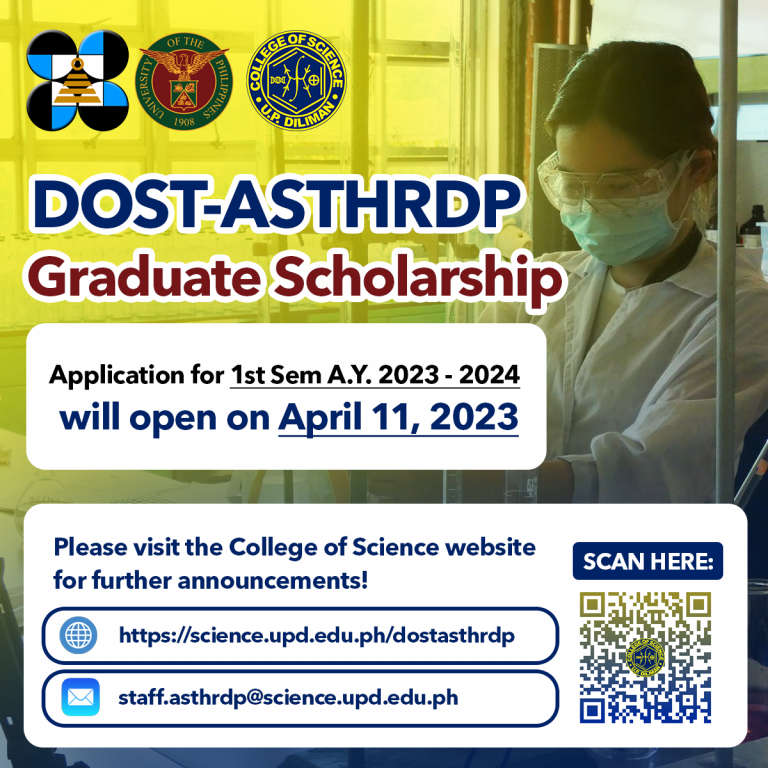 UNIVERSITY OF THE PHILIPPINES 1908

COLLEGE OF SCIENCE U.P. DILIMAN

DOST-ASTHRDP
Graduate Scholarship

Application for 1st Sem A.Y. 2023 - 2024
will open on April 11, 2023

Please visit the College of Science website for further announcements!

https://science.upd.edu.ph/dostasthrdp

staff.asthrdp@science.upd.edu.ph

SCAN HERE: